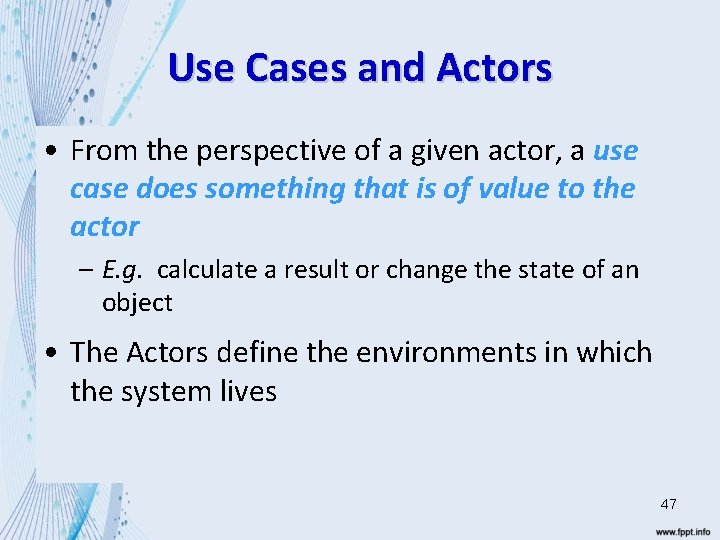 Use Cases and Actors

• From the perspective of a given actor, a use case does something that is of value to the actor

– E.g. calculate a result or change the state of an object

• The Actors define the environments in which the system lives

47

www.fppt.info